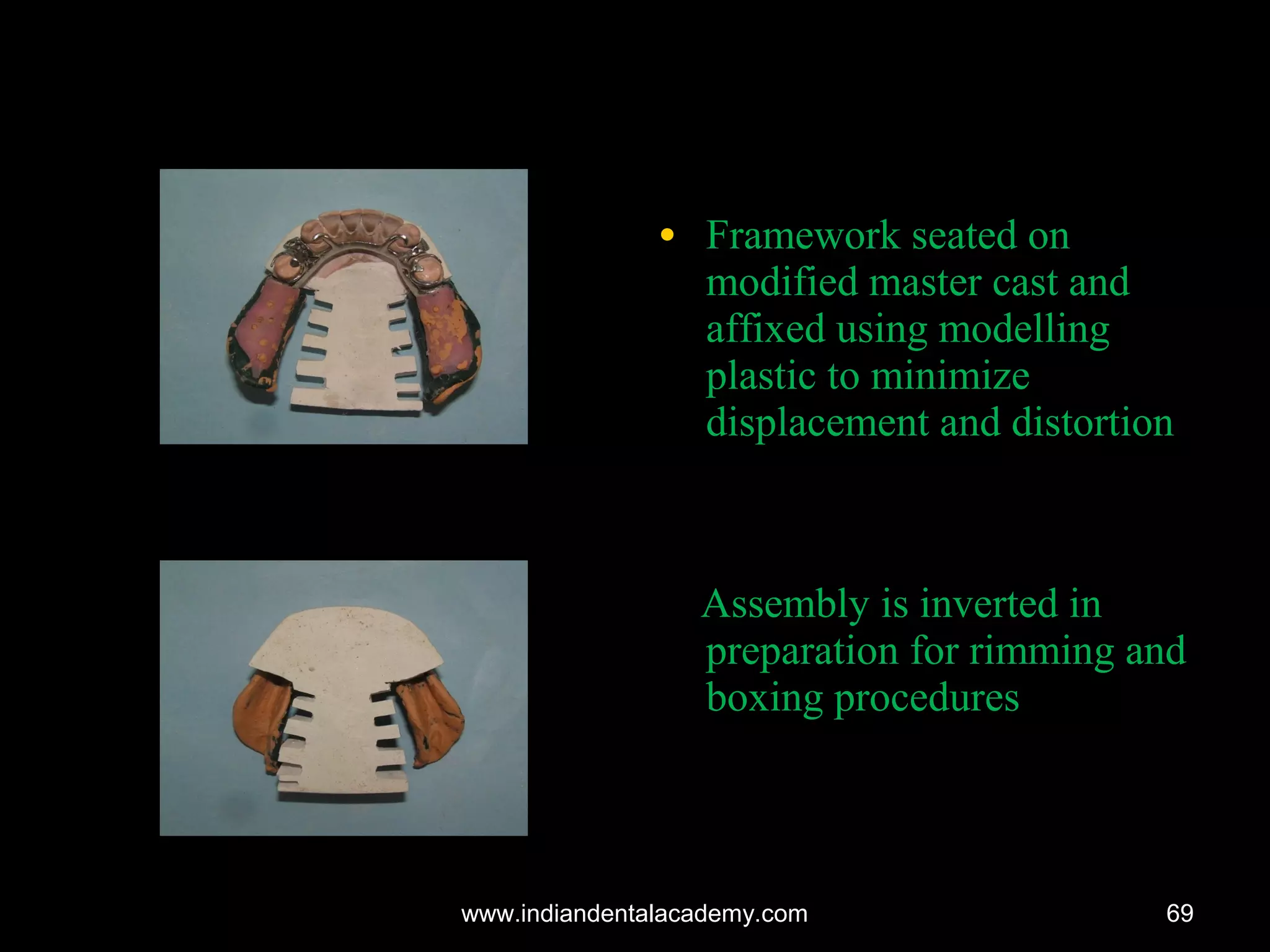 • Framework seated on modified master cast and affixed using modelling plastic to minimize displacement and distortion

Assembly is inverted in preparation for rimming and boxing procedures

www.indiandentalacademy.com

69